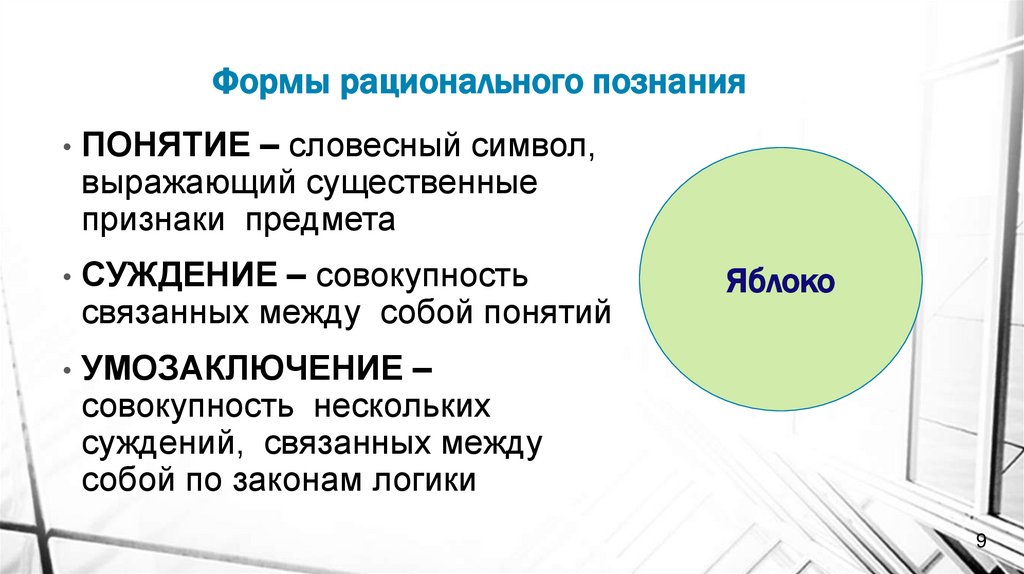 Формы рационального познания

• ПОНЯТИЕ – словесный символ, выражающий существенные признаки предмета

• СУЖДЕНИЕ – совокупность связанных между собой понятий

• УМОЗАКЛЮЧЕНИЕ – совокупность нескольких суждений, связанных между собой по законам логики

Яблоко

9